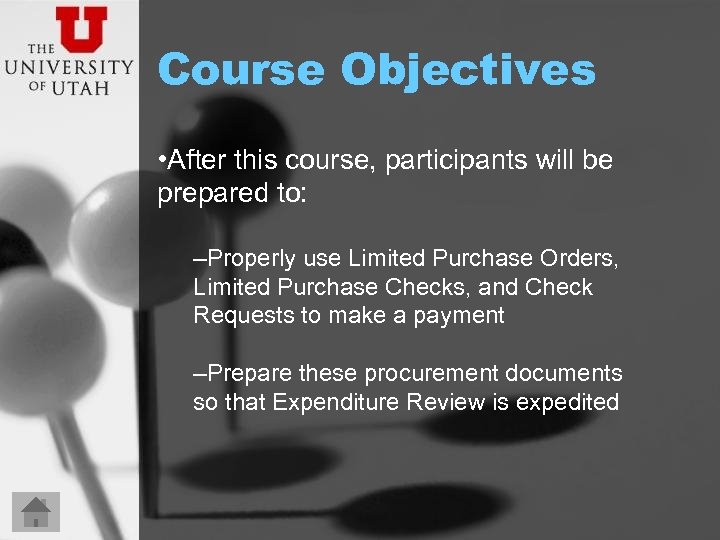 U
THE UNIVERSITY OF UTAH

Course Objectives

•After this course, participants will be prepared to:

–Properly use Limited Purchase Orders, Limited Purchase Checks, and Check Requests to make a payment

–Prepare these procurement documents so that Expenditure Review is expedited